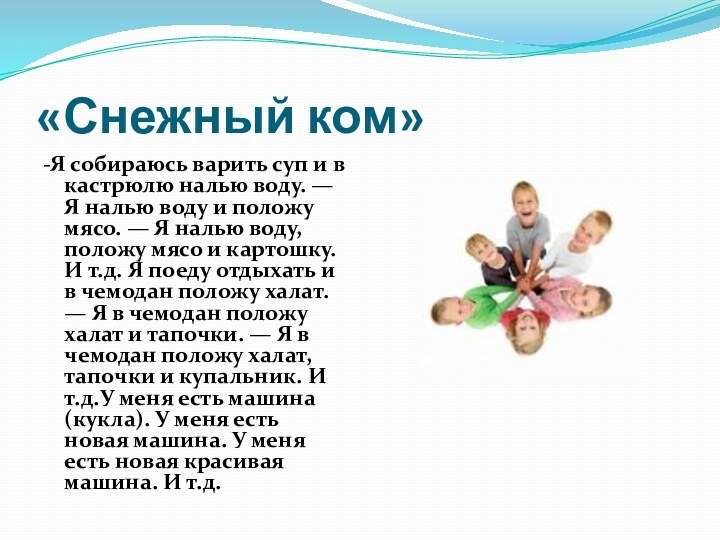 «Снежный ком»

-Я собираюсь варить суп и в кастрюлю налью воду. — Я налью воду и положу мясо. — Я налью воду, положу мясо и картошку. И т.д. Я поеду отдыхать и в чемодан положу халат. — Я в чемодан положу халат и тапочки. — Я в чемодан положу халат, тапочки и купальник. И т.д.У меня есть машина (кукла). У меня есть новая машина. У меня есть новая красивая машина. И т.д.